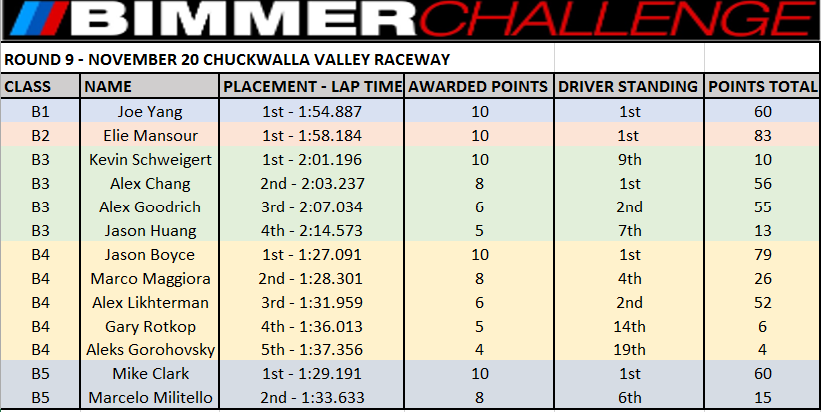 BIMMERCHALLENGE

ROUND 9 - NOVEMBER 20 CHUCKWALLA VALLEY RACEWAY

| CLASS | NAME | PLACEMENT - LAP TIME | AWARDED POINTS | DRIVER STANDING | POINTS TOTAL |
|---|---|---|---|---|---|
| B1 | Joe Yang | 1st - 1:54.887 | 10 | 1st | 60 |
| B2 | Elie Mansour | 1st - 1:58.184 | 10 | 1st | 83 |
| B3 | Kevin Schweigert | 1st - 2:01.196 | 10 | 9th | 10 |
| B3 | Alex Chang | 2nd - 2:03.237 | 8 | 1st | 56 |
| B3 | Alex Goodrich | 3rd - 2:07.034 | 6 | 2nd | 55 |
| B3 | Jason Huang | 4th - 2:14.573 | 5 | 7th | 13 |
| B4 | Jason Boyce | 1st - 1:27.091 | 10 | 1st | 79 |
| B4 | Marco Maggiora | 2nd - 1:28.301 | 8 | 4th | 26 |
| B4 | Alex Likhterman | 3rd - 1:31.959 | 6 | 2nd | 52 |
| B4 | Gary Rotkop | 4th - 1:36.013 | 5 | 14th | 6 |
| B4 | Aleks Gorohovsky | 5th - 1:37.356 | 4 | 19th | 4 |
| B5 | Mike Clark | 1st - 1:29.191 | 10 | 1st | 60 |
| B5 | Marcelo Militello | 2nd - 1:33.633 | 8 | 6th | 15 |